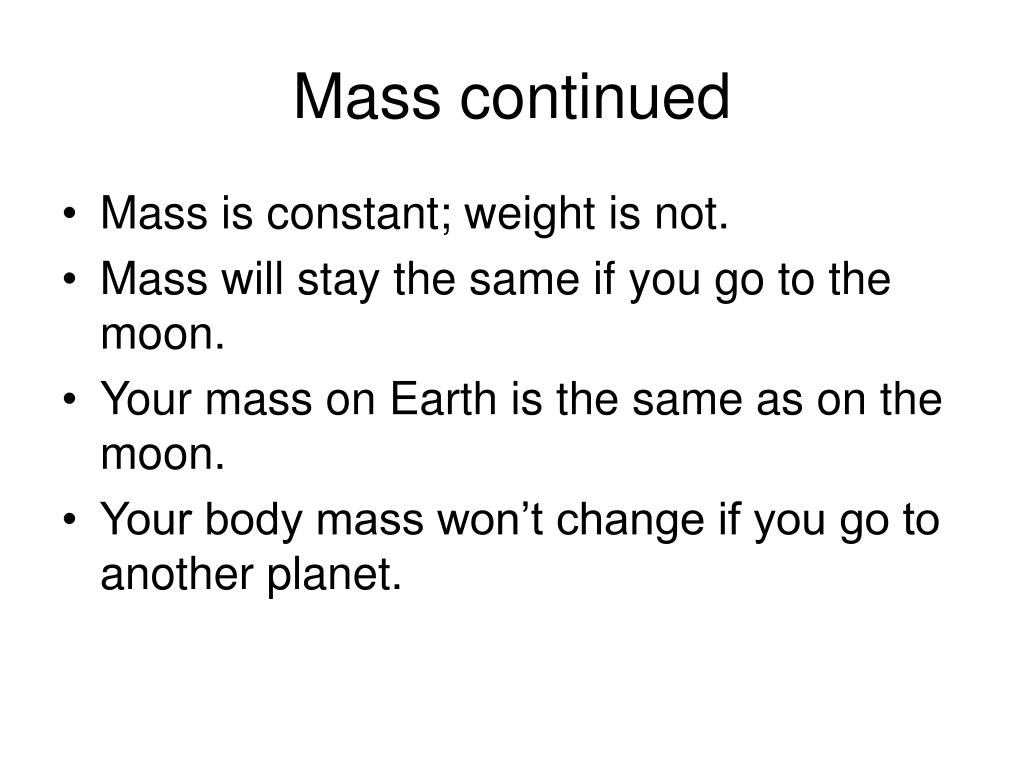 Mass continued

• Mass is constant; weight is not.
• Mass will stay the same if you go to the moon.
• Your mass on Earth is the same as on the moon.
• Your body mass won’t change if you go to another planet.